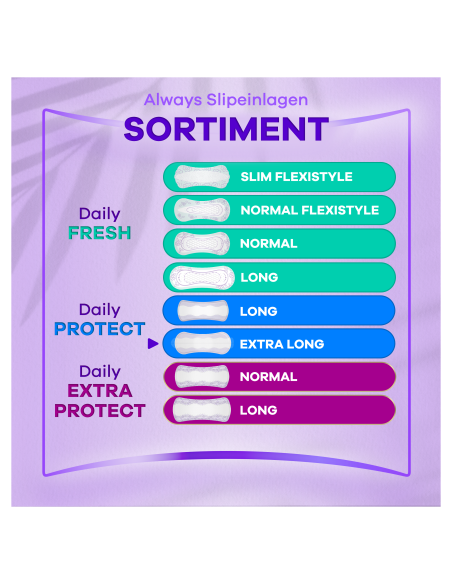 Always Slipeinlagen

SORTIMENT

Daily FRESH

SLIM FLEXISTYLE

NORMAL FLEXISTYLE

NORMAL

LONG

Daily PROTECT

LONG

EXTRA LONG

Daily EXTRA PROTECT

NORMAL

LONG